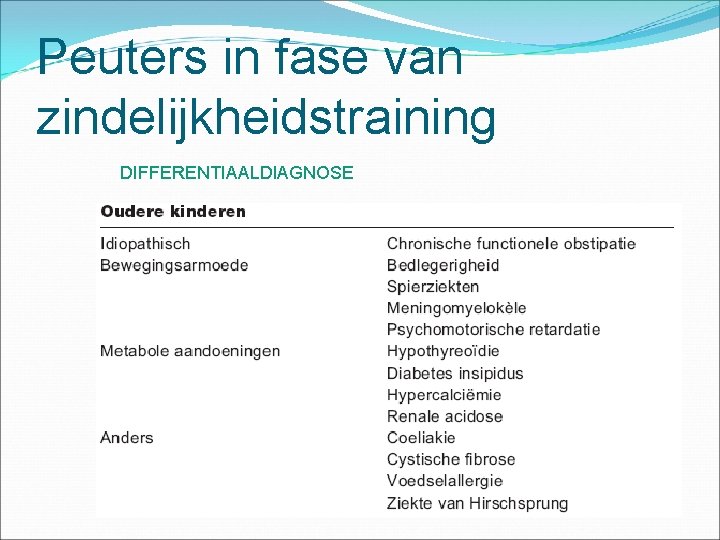 Peuters in fase van zindelijkheidstraining

DIFFERENTIAALDIAGNOSE

| Oudere kinderen | |
|---|---|
| Idiopathisch | Chronische functionele obstipatie |
| Bewegingsarmoede | Bedlegerigheid |
| | Spierziekten |
| | Meningomyelokèle |
| | Psychomotorische retardatie |
| Metabole aandoeningen | Hypothyreoïdie |
| | Diabetes insipidus |
| | Hypercalciëmie |
| | Renale acidose |
| Anders | Coeliakie |
| | Cystische fibrose |
| | Voedselallergie |
| | Ziekte van Hirschsprung |